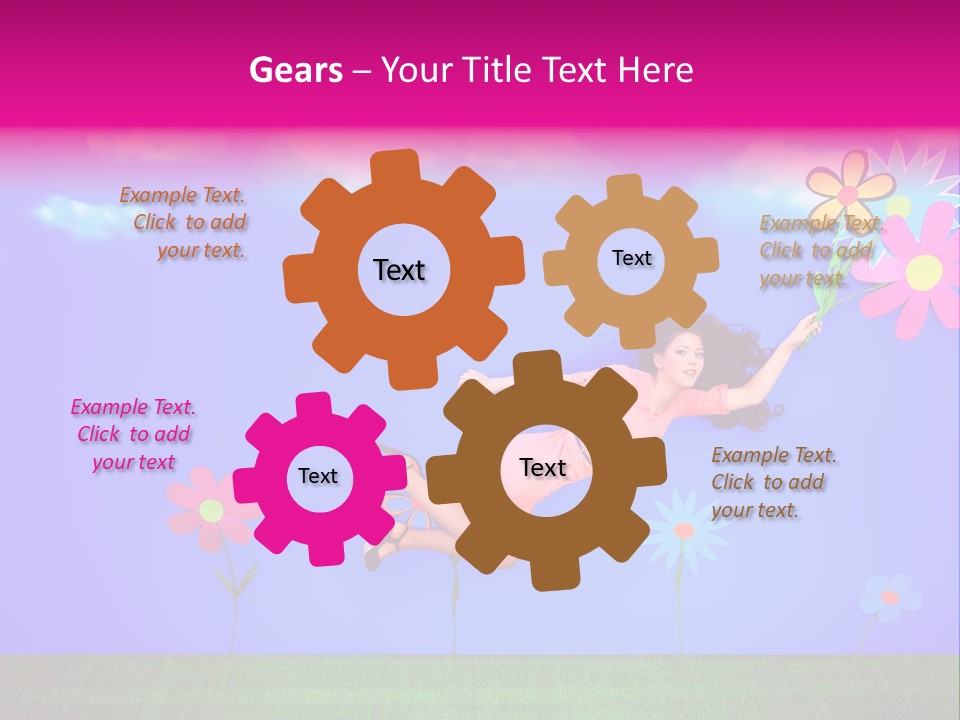 Gears – Your Title Text Here

Example Text. Click to add your text.

Text

Text

Example Text. Click to add your text.

Example Text. Click to add your text

Text

Text

Example Text. Click to add your text.